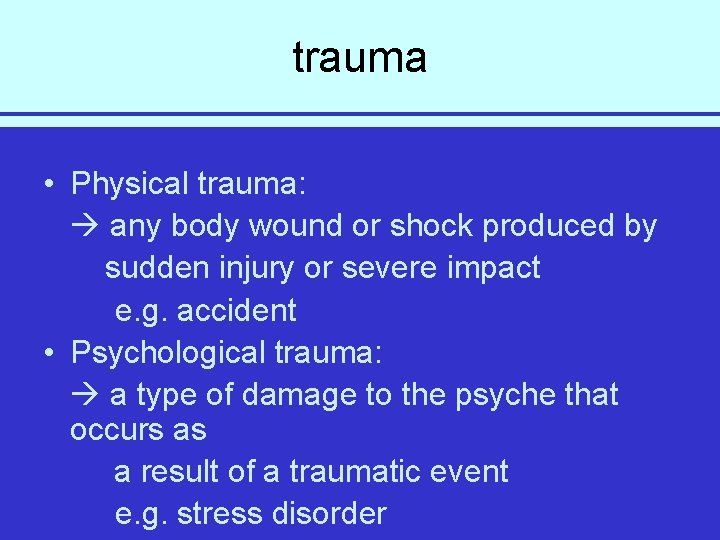 trauma

• Physical trauma:
→ any body wound or shock produced by sudden injury or severe impact
e.g. accident
• Psychological trauma:
→ a type of damage to the psyche that occurs as
a result of a traumatic event
e.g. stress disorder